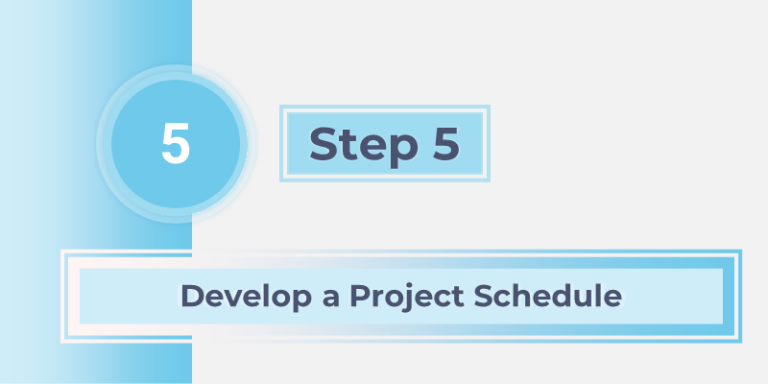 5

Step 5

Develop a Project Schedule